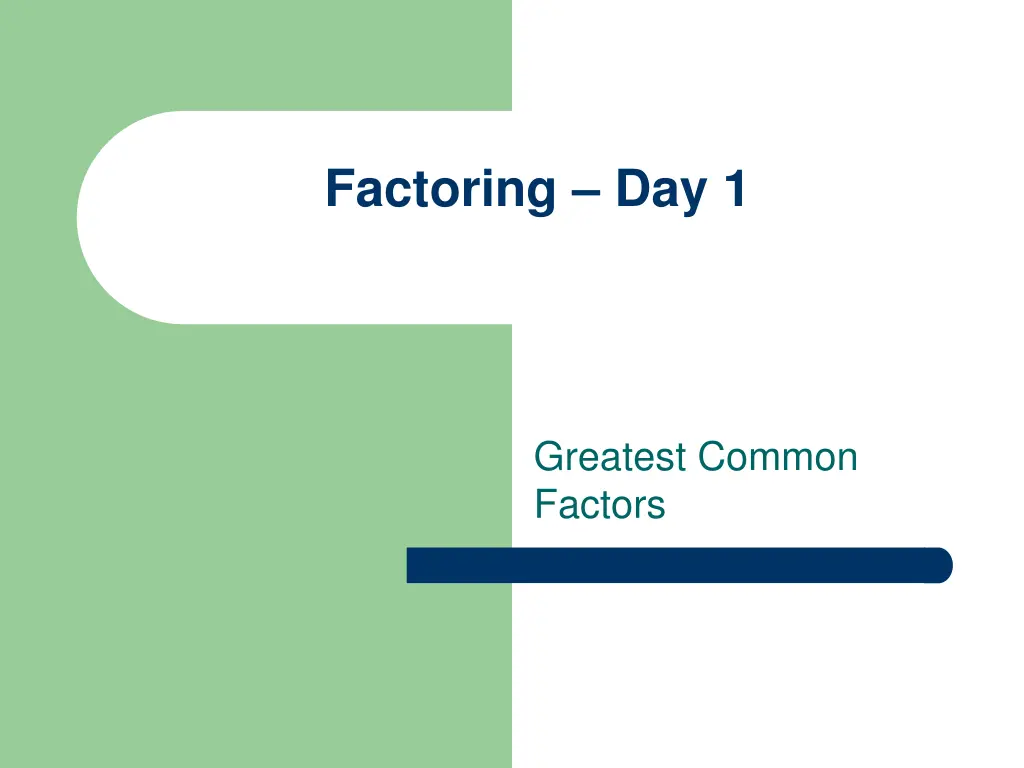 Factoring – Day 1

Greatest Common Factors